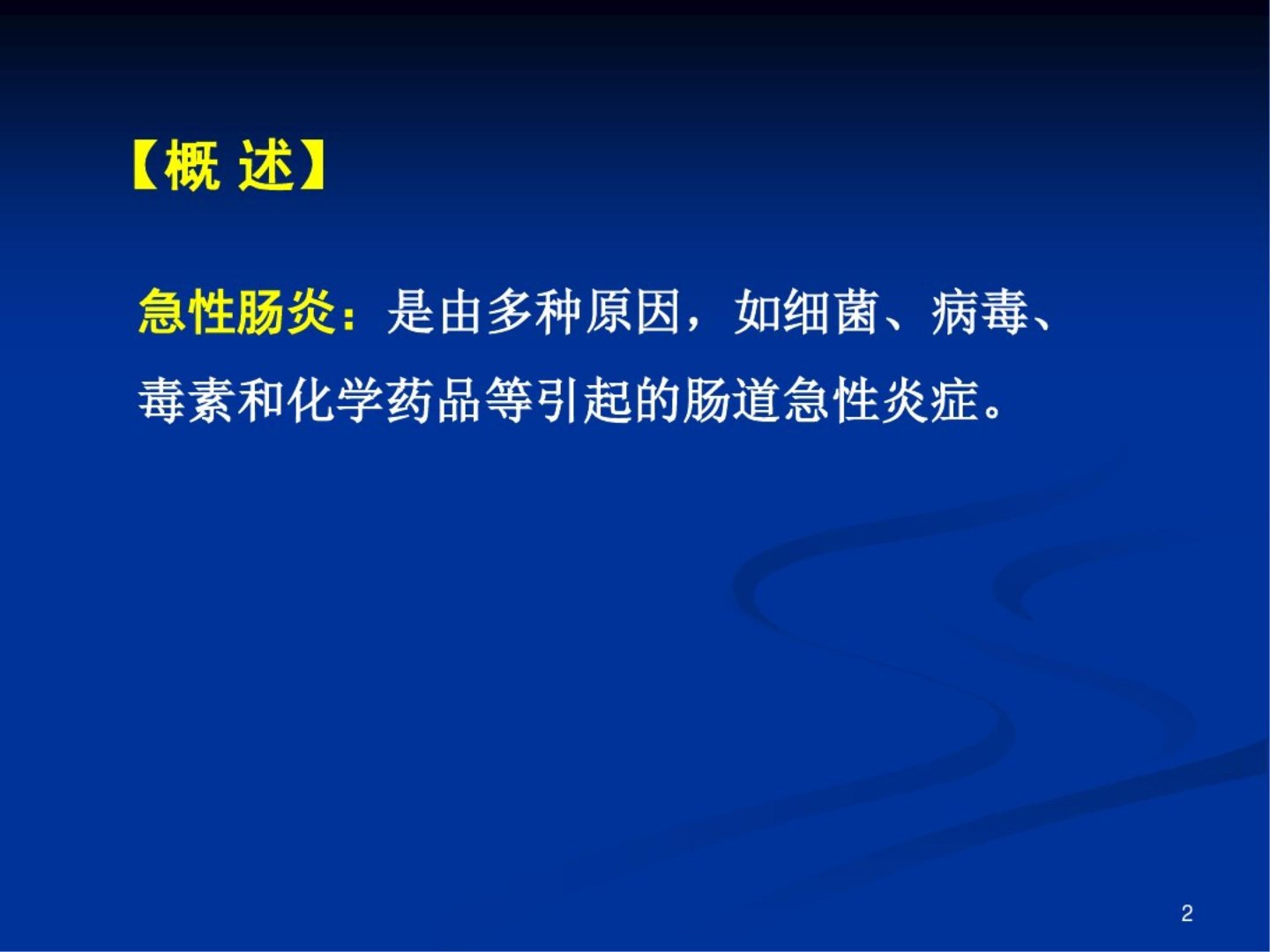 【概 述】

急性肠炎：是由多种原因，如细菌、病毒、毒素和化学药品等引起的肠道急性炎症。

2